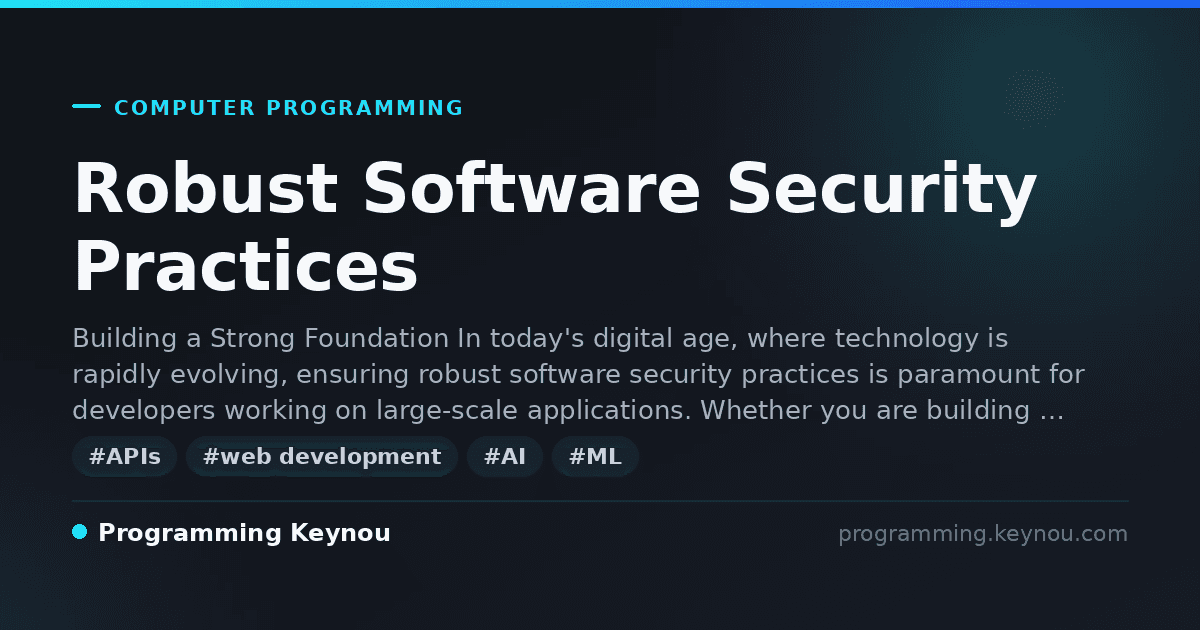 COMPUTER PROGRAMMING

Robust Software Security Practices

Building a Strong Foundation In today's digital age, where technology is rapidly evolving, ensuring robust software security practices is paramount for developers working on large-scale applications. Whether you are building …

#APIs #web development #AI #ML

Programming Keynou

programming.keynou.com